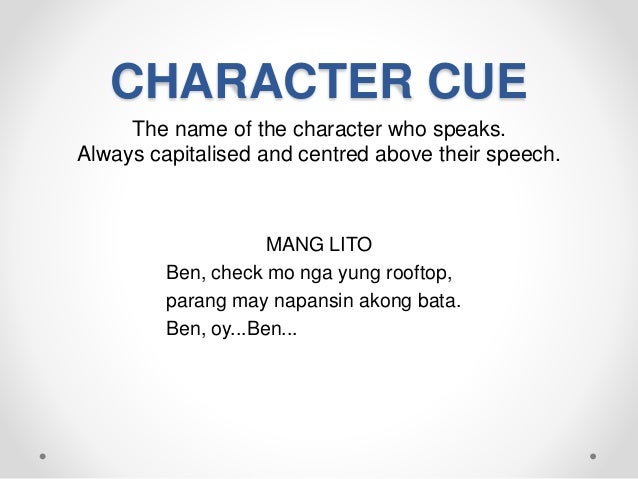 CHARACTER CUE

The name of the character who speaks.
Always capitalised and centred above their speech.

MANG LITO
Ben, check mo nga yung rooftop,
parang may napansin akong bata.
Ben, oy...Ben...